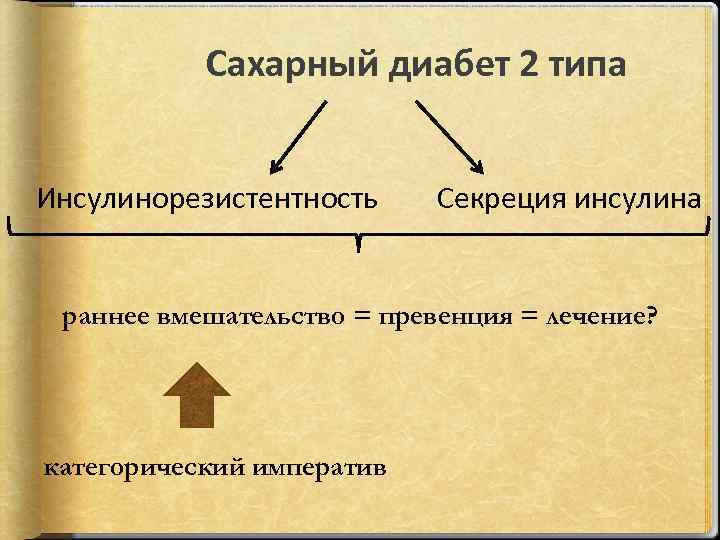 Сахарный диабет 2 типа

Инсулинорезистентность

Секреция инсулина

раннее вмешательство = превенция = лечение?

категорический императив